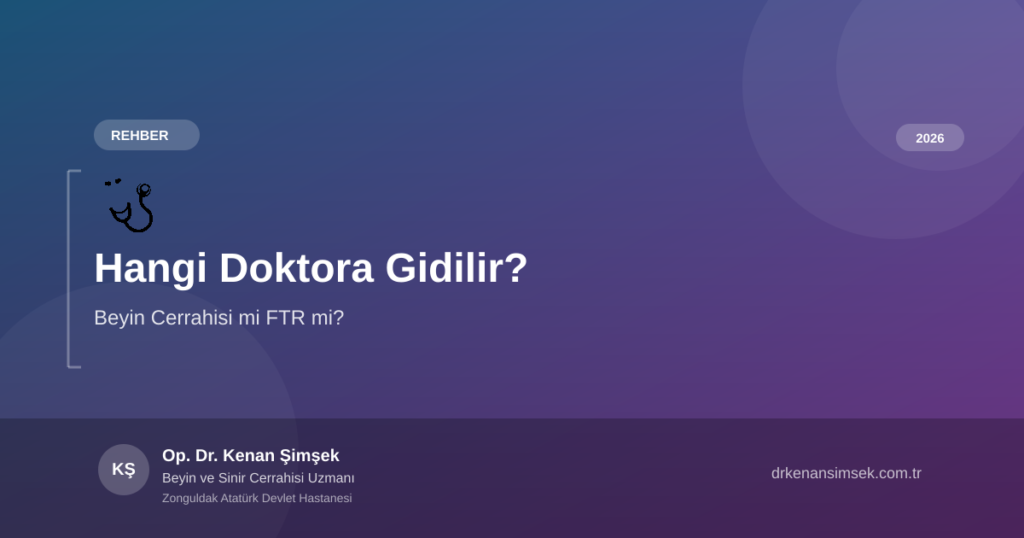 REHBER

2026

Hangi Doktora Gidilir?

Beyin Cerrahisi mi FTR mi?

KŞ

Op. Dr. Kenan Şimşek

Beyin ve Sinir Cerrahisi Uzmanı

Zonguldak Atatürk Devlet Hastanesi

drkenansimsek.com.tr